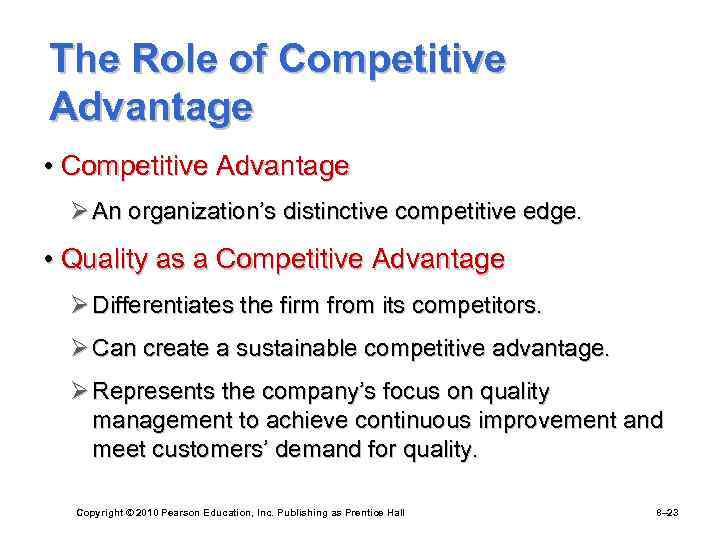 The Role of Competitive Advantage

• Competitive Advantage

➢ An organization's distinctive competitive edge.

• Quality as a Competitive Advantage

➢ Differentiates the firm from its competitors.

➢ Can create a sustainable competitive advantage.

➢ Represents the company's focus on quality management to achieve continuous improvement and meet customers' demand for quality.

Copyright © 2010 Pearson Education, Inc. Publishing as Prentice Hall

8–23